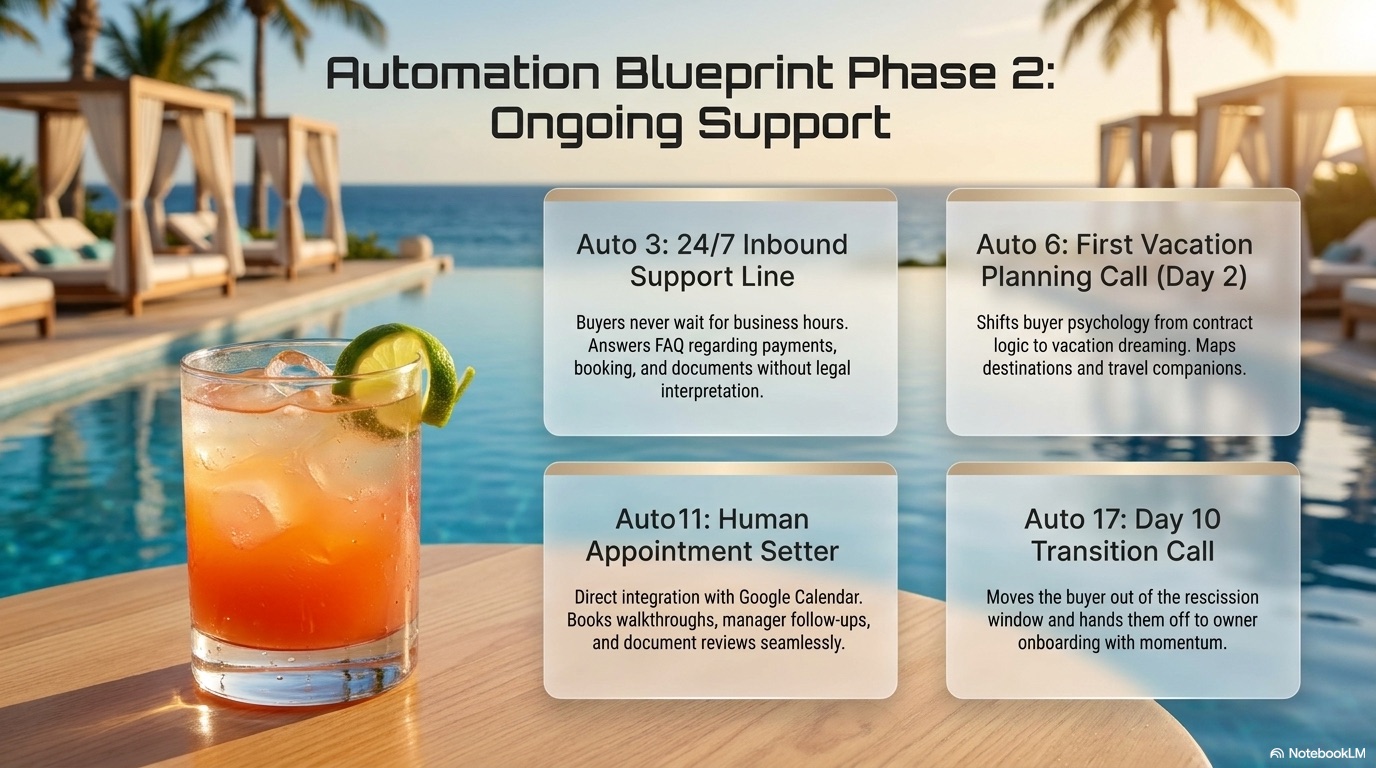 Automation Blueprint Phase 2: Ongoing Support

Auto 3: 24/7 Inbound Support Line

Buyers never wait for business hours. Answers FAQ regarding payments, booking, and documents without legal interpretation.

Auto 6: First Vacation Planning Call (Day 2)

Shifts buyer psychology from contract logic to vacation dreaming. Maps destinations and travel companions.

Auto11: Human Appointment Setter

Direct integration with Google Calendar. Books walkthroughs, manager follow-ups, and document reviews seamlessly.

Auto 17: Day 10 Transition Call

Moves the buyer out of the rescission window and hands them off to owner onboarding with momentum.

NotebookLM